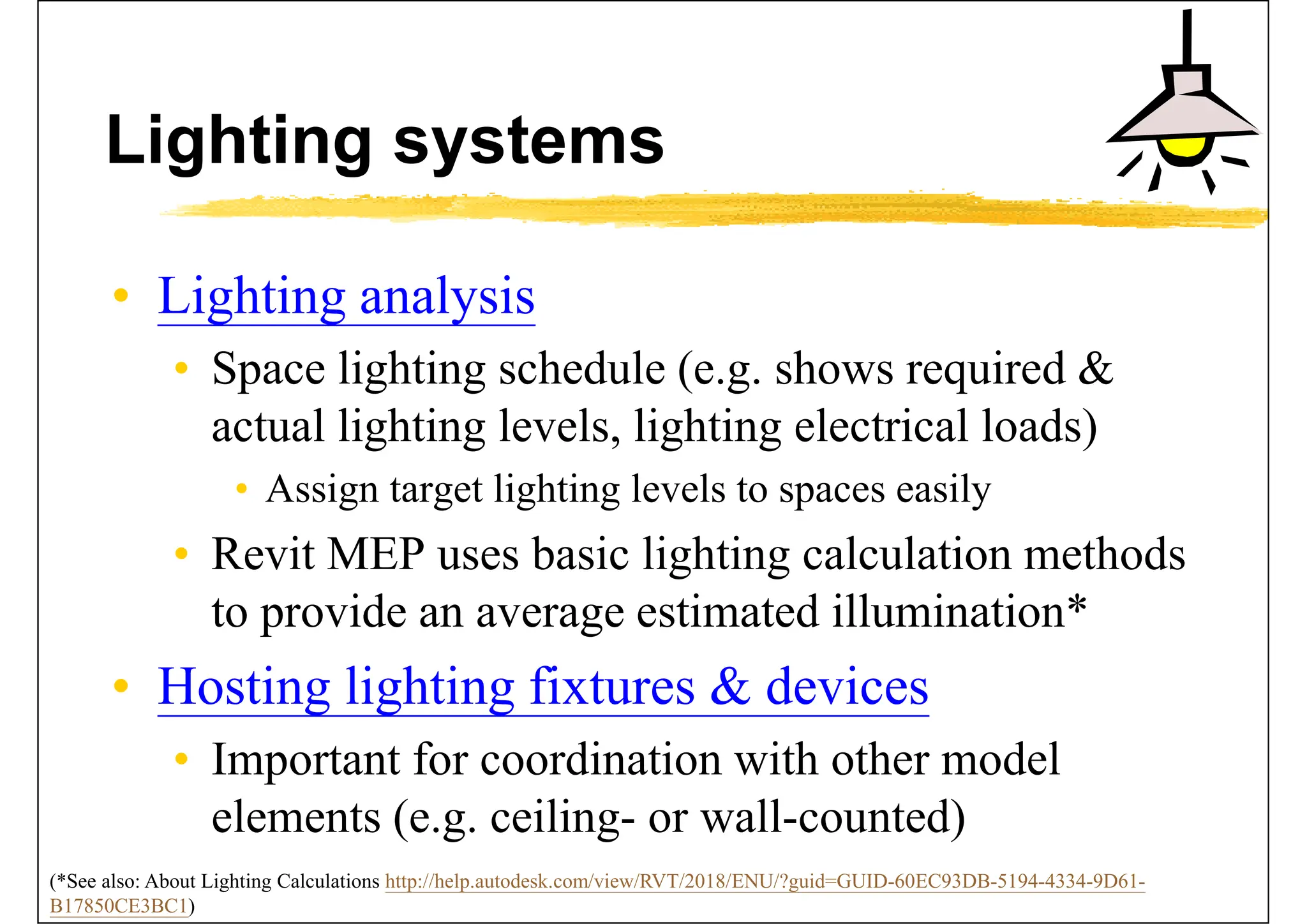 Lighting systems

• Lighting analysis
  • Space lighting schedule (e.g. shows required & actual lighting levels, lighting electrical loads)
    • Assign target lighting levels to spaces easily
  • Revit MEP uses basic lighting calculation methods to provide an average estimated illumination*
• Hosting lighting fixtures & devices
  • Important for coordination with other model elements (e.g. ceiling- or wall-counted)

(*See also: About Lighting Calculations http://help.autodesk.com/view/RVT/2018/ENU/?guid=GUID-60EC93DB-5194-4334-9D61-B17850CE3BC1)